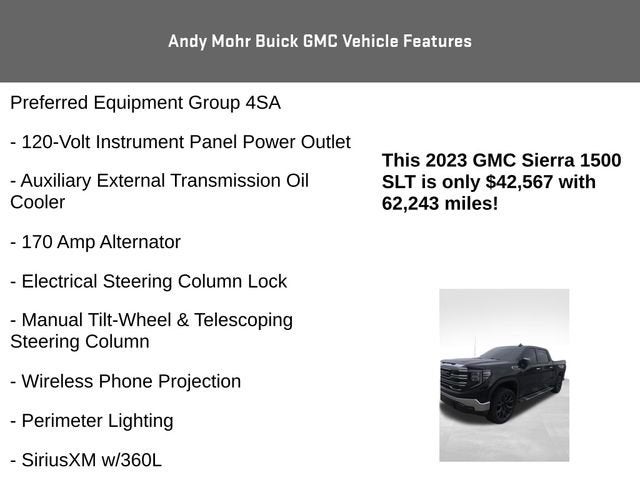 Andy Mohr Buick GMC Vehicle Features

Preferred Equipment Group 4SA

- 120-Volt Instrument Panel Power Outlet

- Auxiliary External Transmission Oil Cooler

- 170 Amp Alternator

- Electrical Steering Column Lock

- Manual Tilt-Wheel & Telescoping Steering Column

- Wireless Phone Projection

- Perimeter Lighting

- SiriusXM w/360L

This 2023 GMC Sierra 1500 SLT is only $42,567 with 62,243 miles!